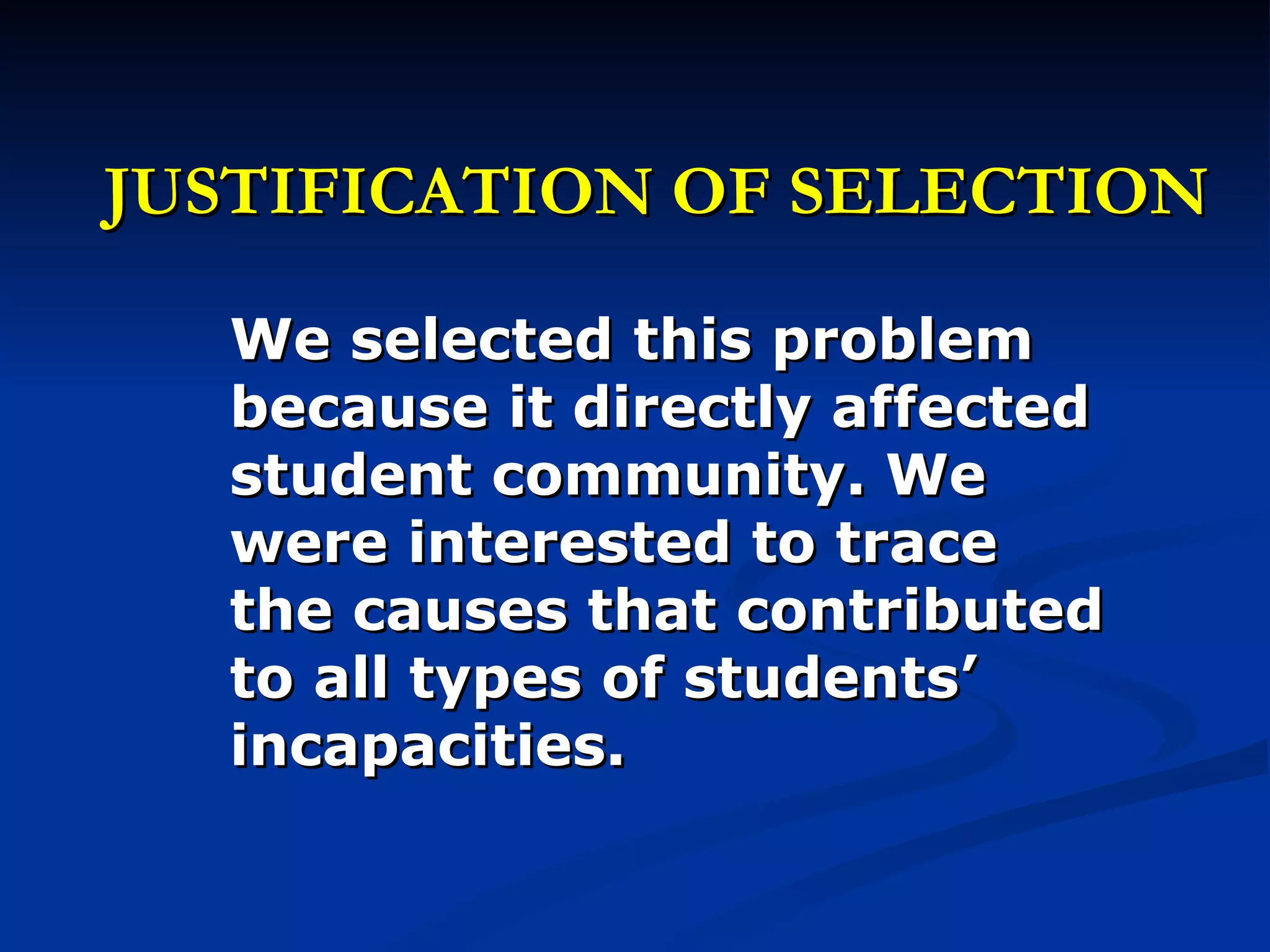 JUSTIFICATION OF SELECTION

We selected this problem because it directly affected student community. We were interested to trace the causes that contributed to all types of students’ incapacities.